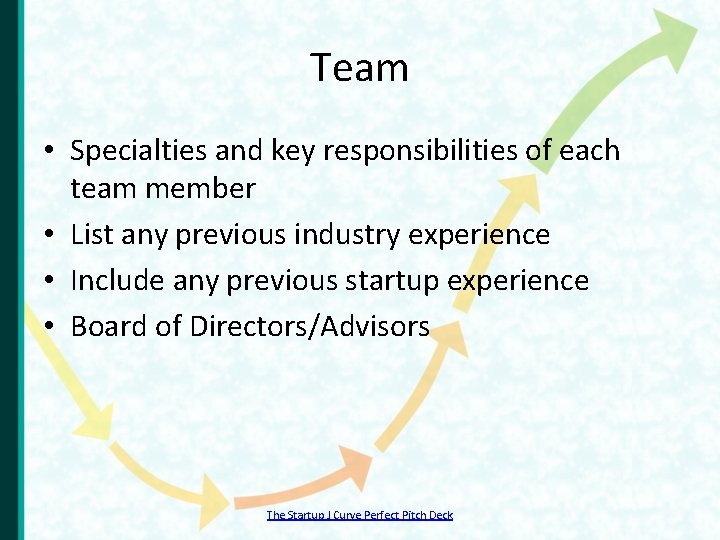 Team

• Specialties and key responsibilities of each team member
• List any previous industry experience
• Include any previous startup experience
• Board of Directors/Advisors

The Startup J Curve Perfect Pitch Deck